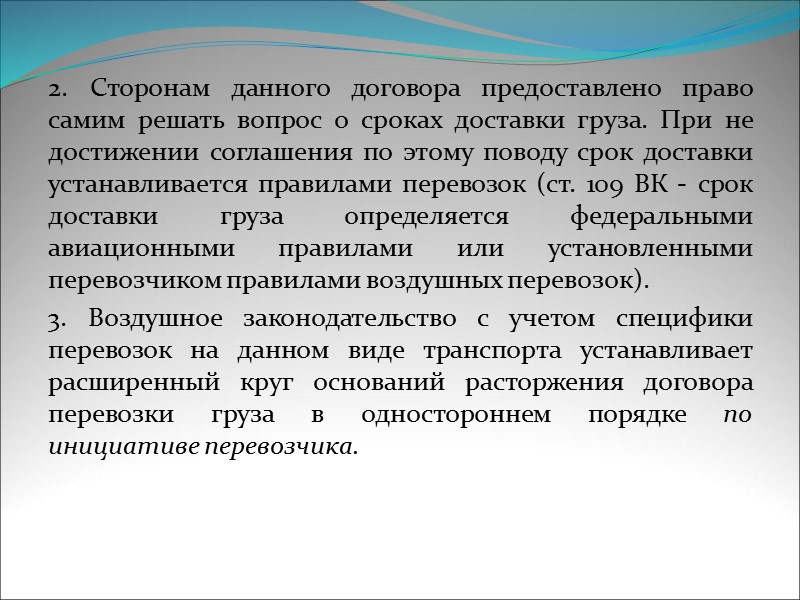 2. Сторонам данного договора предоставлено право самим решать вопрос о сроках доставки груза. При не достижении соглашения по этому поводу срок доставки устанавливается правилами перевозок (ст. 109 ВК - срок доставки груза определяется федеральными авиационными правилами или установленными перевозчиком правилами воздушных перевозок).

3. Воздушное законодательство с учетом специфики перевозок на данном виде транспорта устанавливает расширенный круг оснований расторжения договора перевозки груза в одностороннем порядке по инициативе перевозчика.